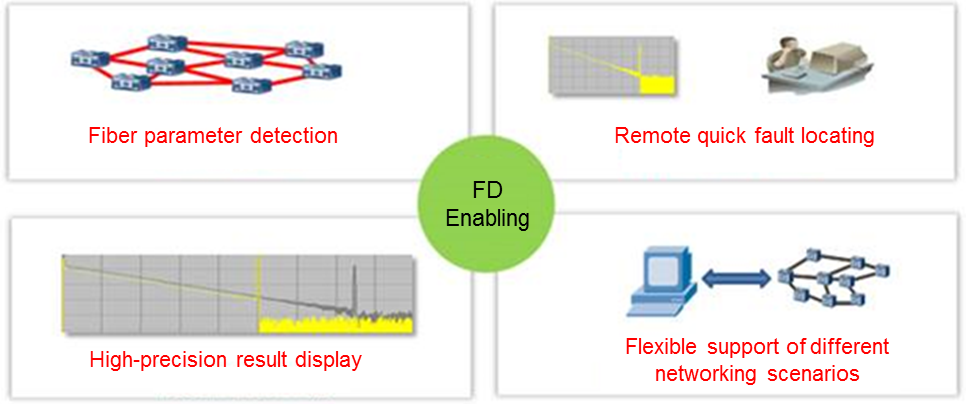 Fiber parameter detection

Remote quick fault locating

FD Enabling

High-precision result display

Flexible support of different networking scenarios